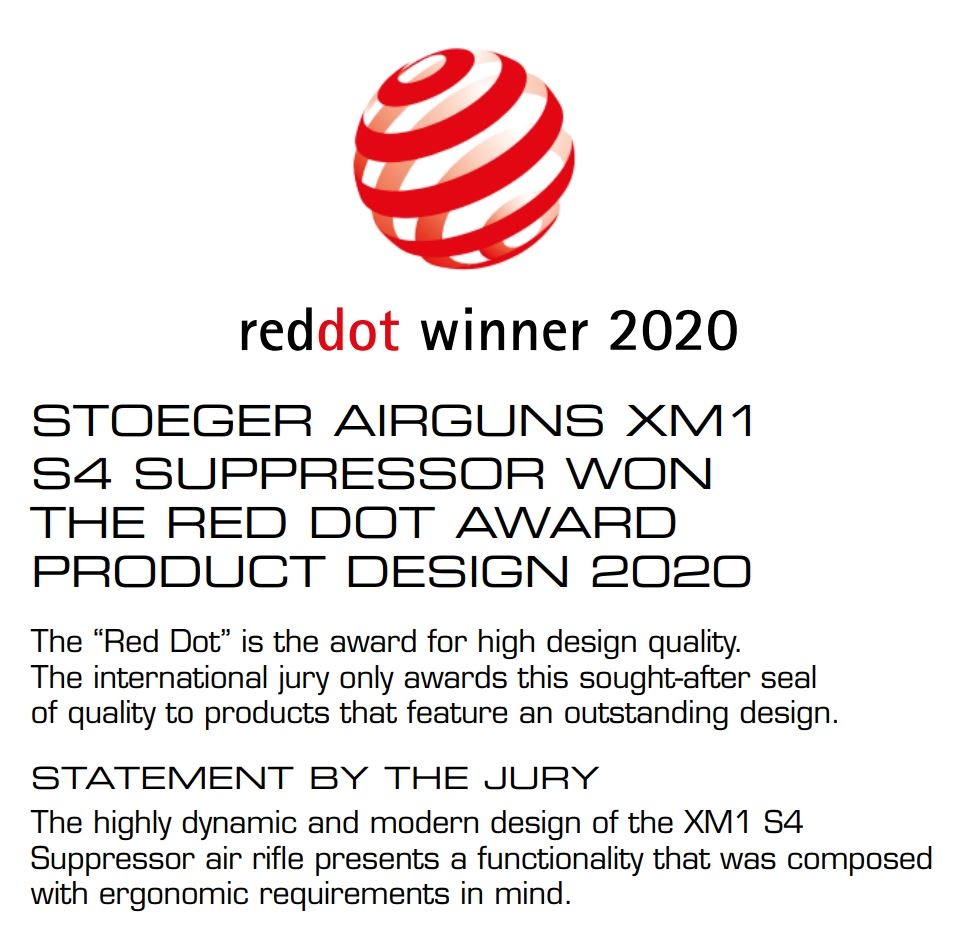 reddot winner 2020

STOEGER AIRGUNS XM1 S4 SUPPRESSOR WON THE RED DOT AWARD PRODUCT DESIGN 2020

The “Red Dot” is the award for high design quality. The international jury only awards this sought-after seal of quality to products that feature an outstanding design.

STATEMENT BY THE JURY

The highly dynamic and modern design of the XM1 S4 Suppressor air rifle presents a functionality that was composed with ergonomic requirements in mind.